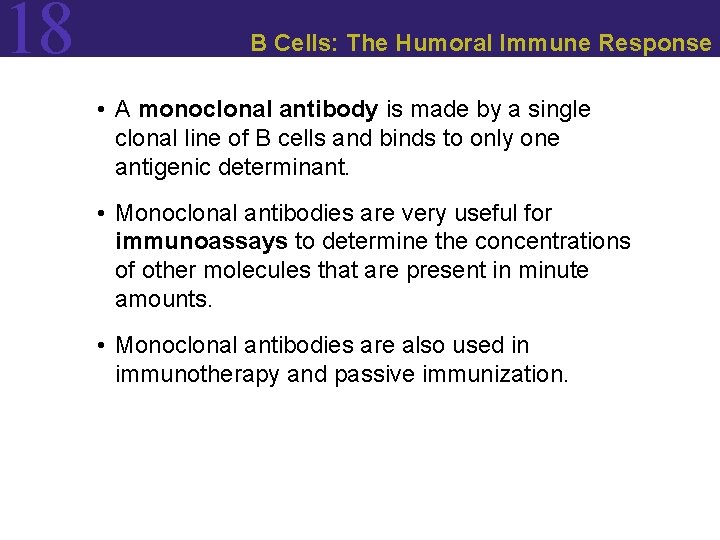 18

B Cells: The Humoral Immune Response

• A monoclonal antibody is made by a single clonal line of B cells and binds to only one antigenic determinant.

• Monoclonal antibodies are very useful for immunoassays to determine the concentrations of other molecules that are present in minute amounts.

• Monoclonal antibodies are also used in immunotherapy and passive immunization.